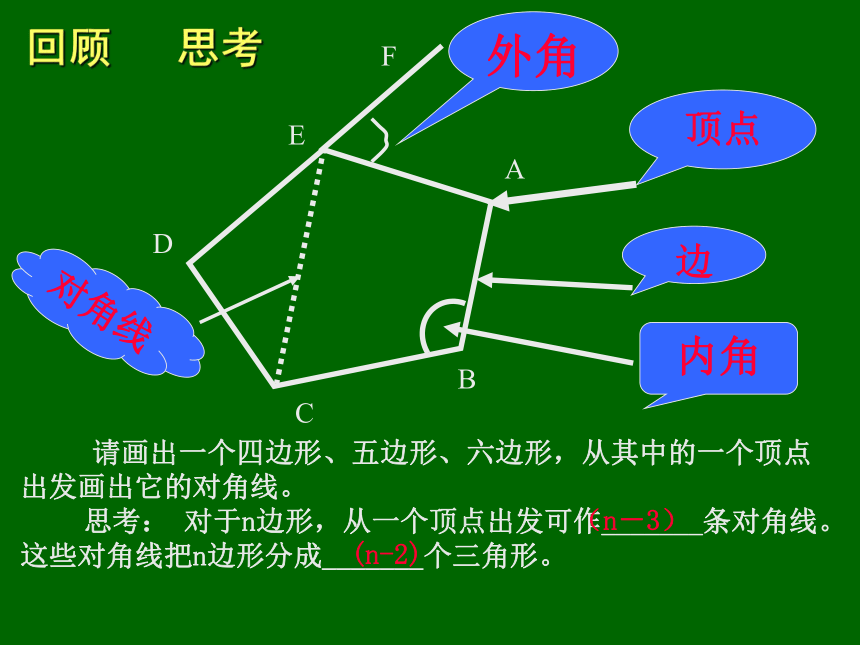 回顾　思考

F

外角

E

顶点

A

D

边

对角线

内角

B

C

请画出一个四边形、五边形、六边形，从其中的一个顶点出发画出它的对角线。

思考：　对于n边形，从一个顶点出发可作（n－3）条对角线。这些对角线把n边形分成（n-2）个三角形。